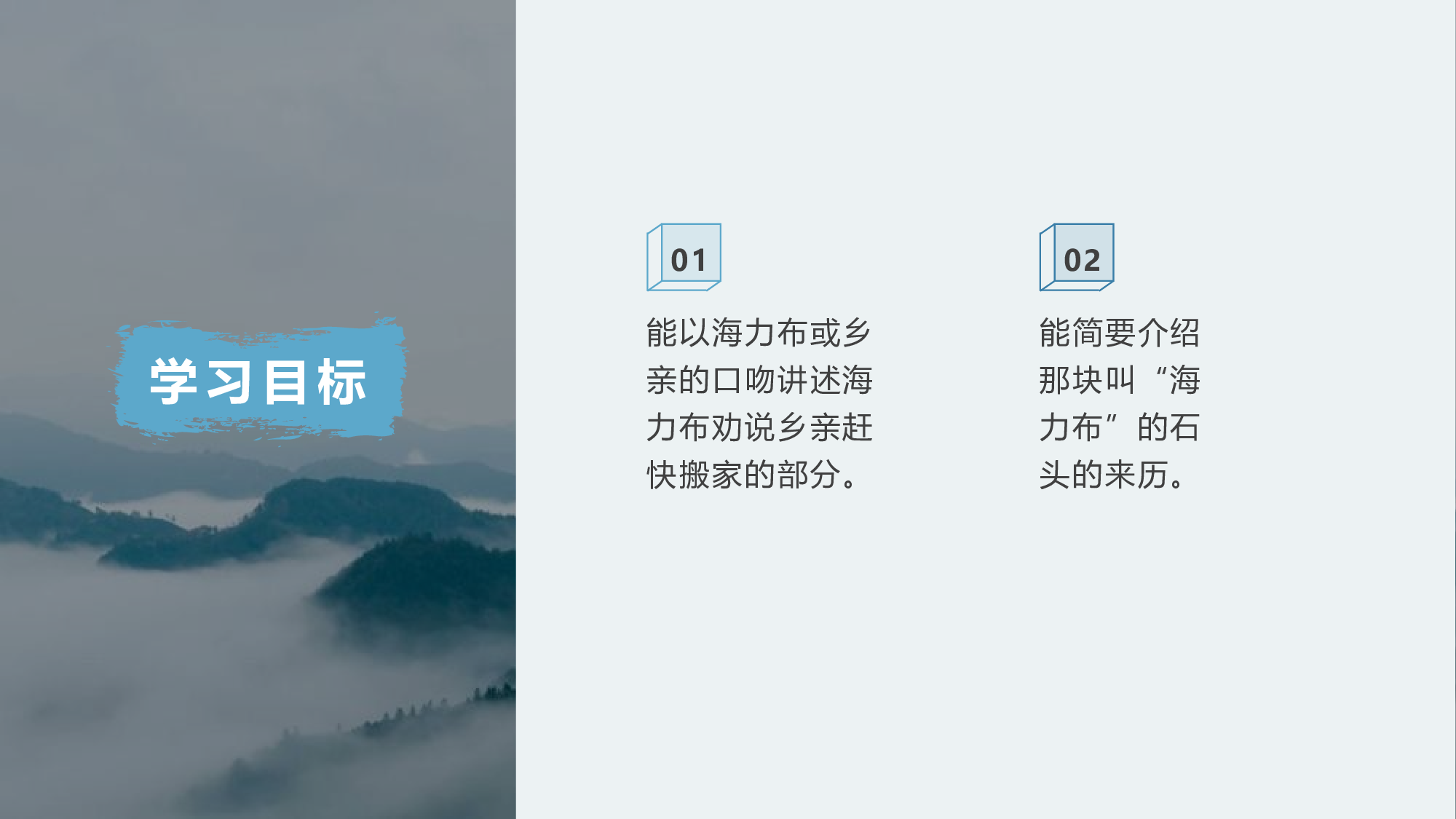 学习目标

01

能以海力布或乡亲的口吻讲述海力布劝说乡亲赶快搬家的部分。

02

能简要介绍那块叫“海力布”的石头的来历。